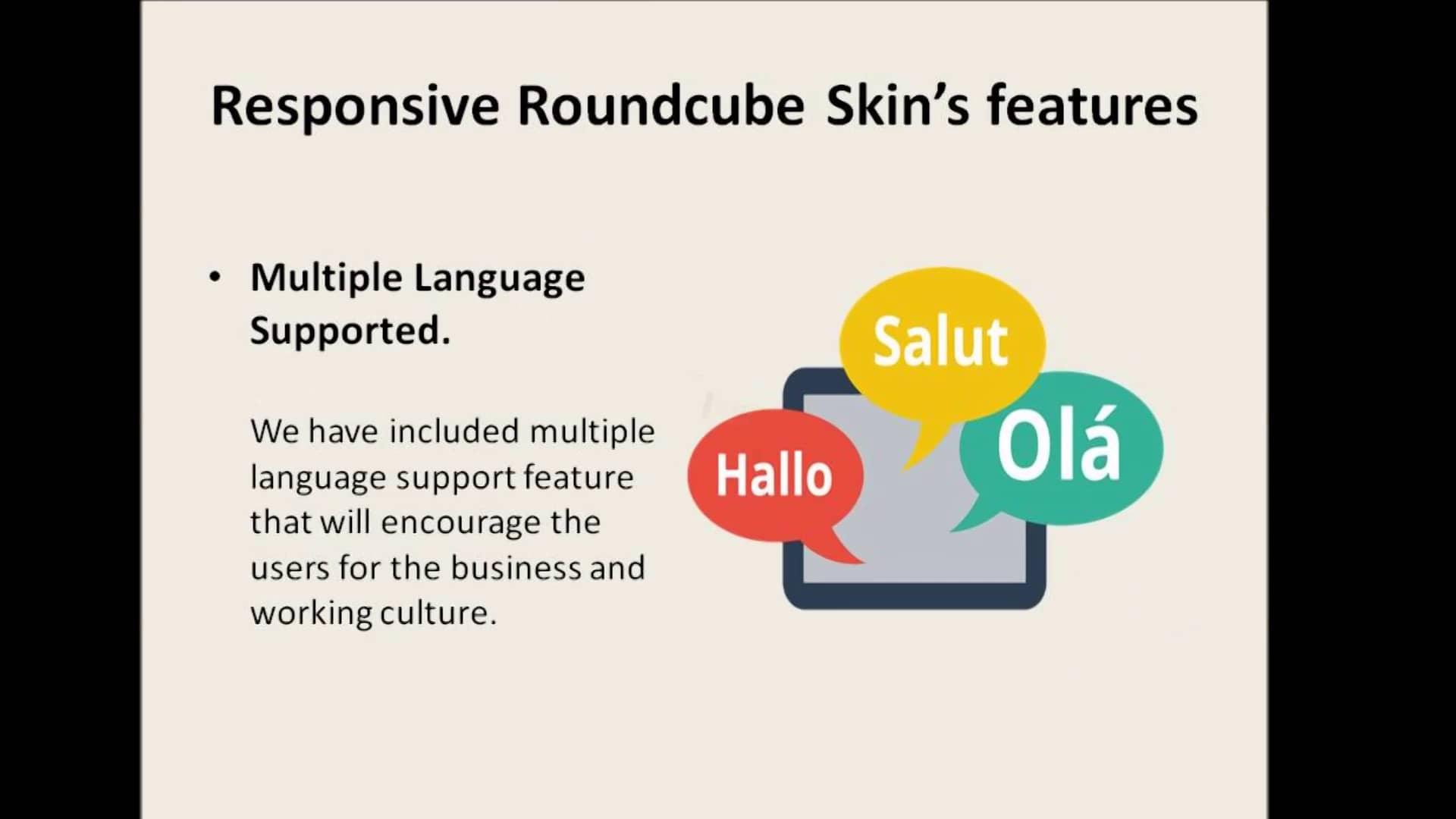 Responsive Roundcube Skin's features

• Multiple Language Supported.

We have included multiple language support feature that will encourage the users for the business and working culture.

Salut

Hallo

Olá